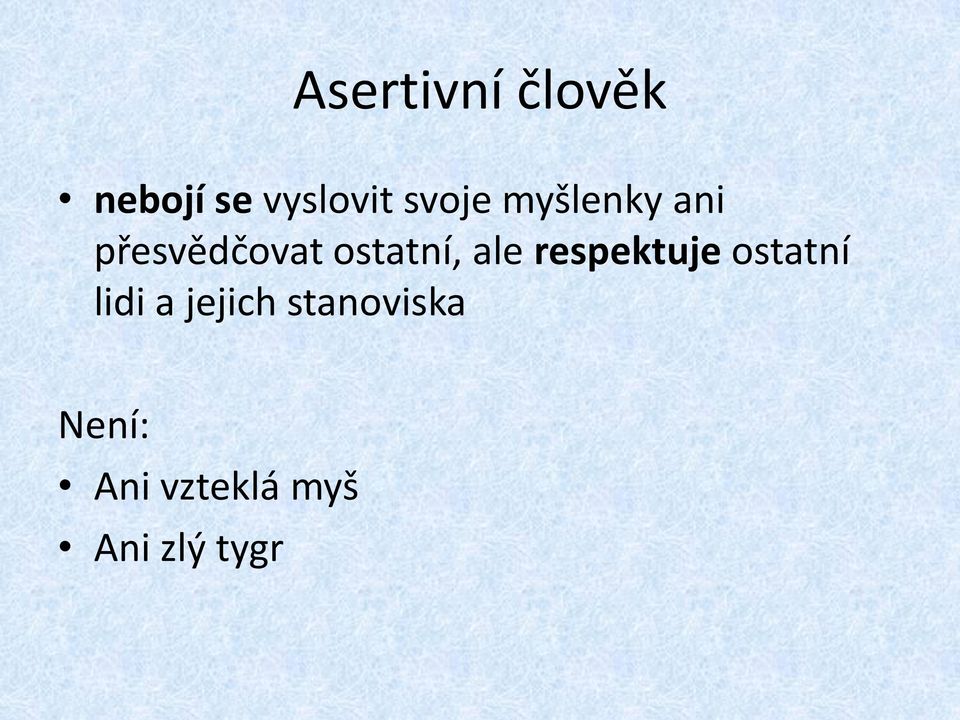 Asertivní člověk

• nebojí se vyslovit svoje myšlenky ani přesvědčovat ostatní, ale respektuje ostatní lidi a jejich stanoviska

Není:
• Ani vzteklá myš
• Ani zlý tygr